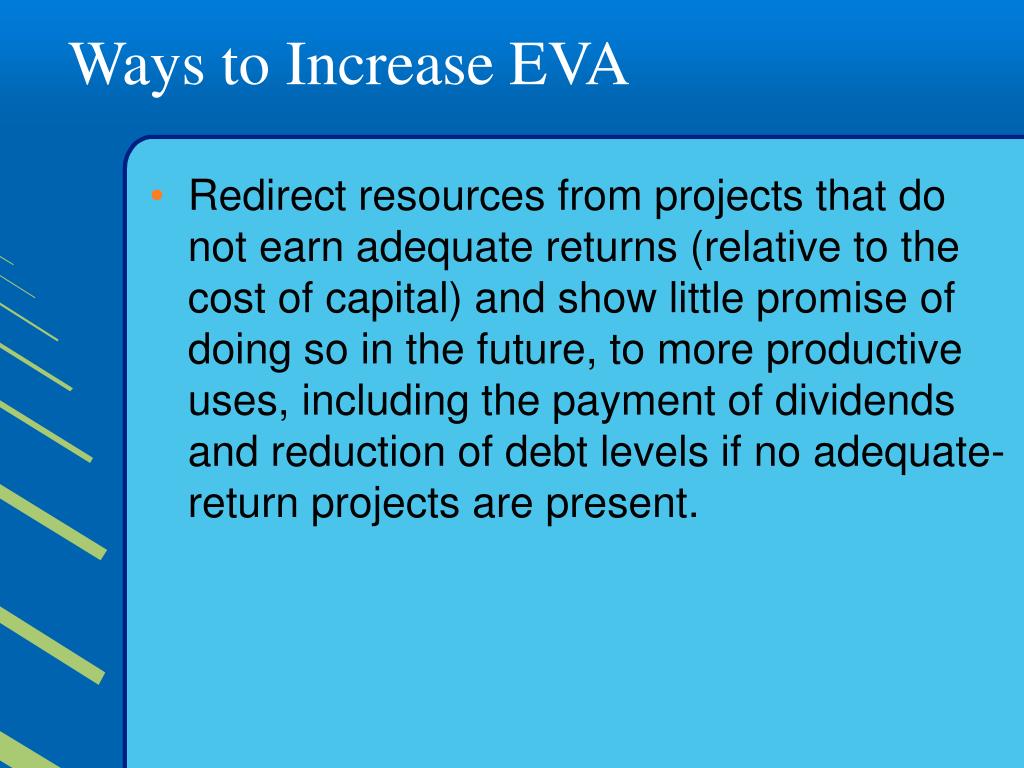 Ways to Increase EVA

• Redirect resources from projects that do not earn adequate returns (relative to the cost of capital) and show little promise of doing so in the future, to more productive uses, including the payment of dividends and reduction of debt levels if no adequate-return projects are present.